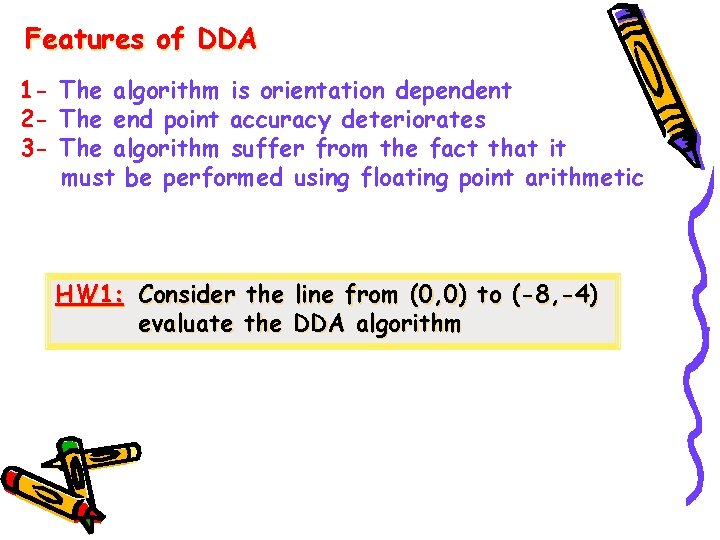 Features of DDA

1- The algorithm is orientation dependent
2- The end point accuracy deteriorates
3- The algorithm suffer from the fact that it must be performed using floating point arithmetic

HW1: Consider the line from (0,0) to (-8,-4) evaluate the DDA algorithm